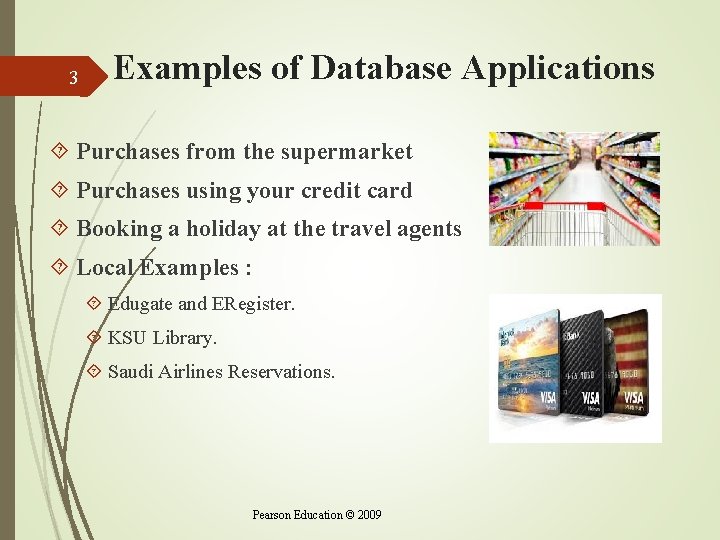 3

Examples of Database Applications

Purchases from the supermarket

Purchases using your credit card

Booking a holiday at the travel agents

Local Examples :

Edugate and ERegister.

KSU Library.

Saudi Airlines Reservations.

VISA

VISA

VISA

Pearson Education © 2009